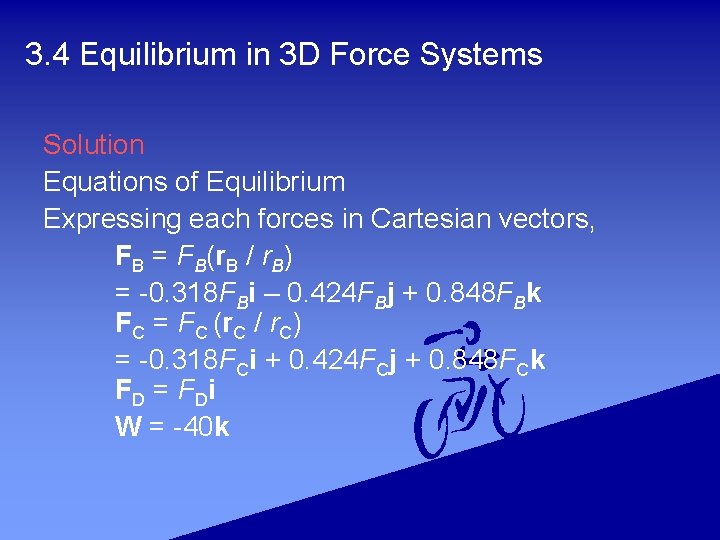 3.4 Equilibrium in 3D Force Systems

Solution
Equations of Equilibrium
Expressing each forces in Cartesian vectors,

$\mathbf{F}_B = F_B(\mathbf{r}_B / r_B)$
$= -0.318F_B\mathbf{i} – 0.424F_B\mathbf{j} + 0.848F_B\mathbf{k}$
$\mathbf{F}_C = F_C (\mathbf{r}_C / r_C)$
$= -0.318F_C\mathbf{i} + 0.424F_C\mathbf{j} + 0.848F_C\mathbf{k}$
$\mathbf{F}_D = F_D\mathbf{i}$
$\mathbf{W} = -40\mathbf{k}$